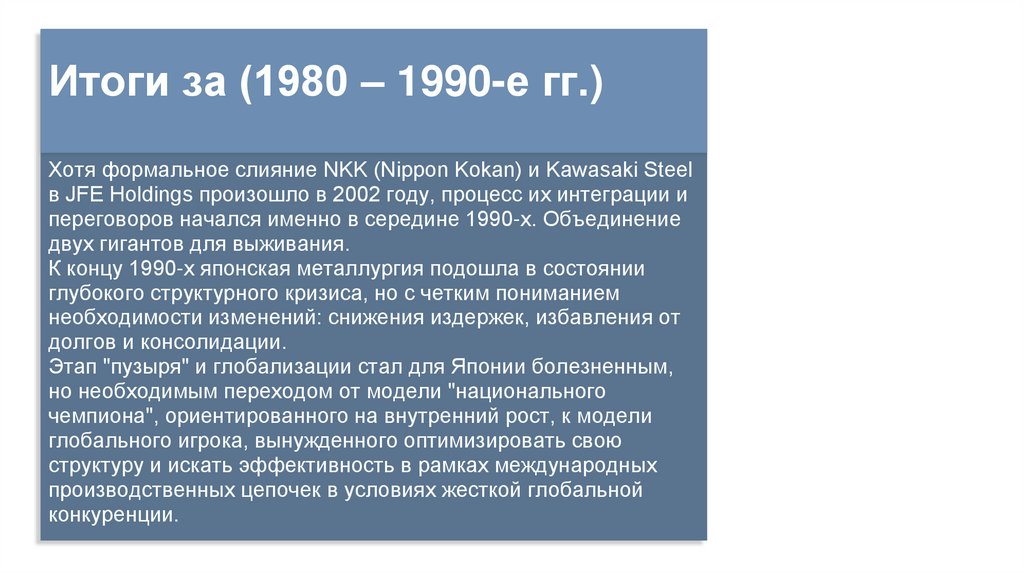 Итоги за (1980 – 1990-е гг.)

Хотя формальное слияние NKK (Nippon Kokan) и Kawasaki Steel в JFE Holdings произошло в 2002 году, процесс их интеграции и переговоров начался именно в середине 1990-х. Объединение двух гигантов для выживания.
К концу 1990-х японская металлургия подошла в состоянии глубокого структурного кризиса, но с четким пониманием необходимости изменений: снижения издержек, избавления от долгов и консолидации.
Этап "пузыря" и глобализации стал для Японии болезненным, но необходимым переходом от модели "национального чемпиона", ориентированного на внутренний рост, к модели глобального игрока, вынужденного оптимизировать свою структуру и искать эффективность в рамках международных производственных цепочек в условиях жесткой глобальной конкуренции.